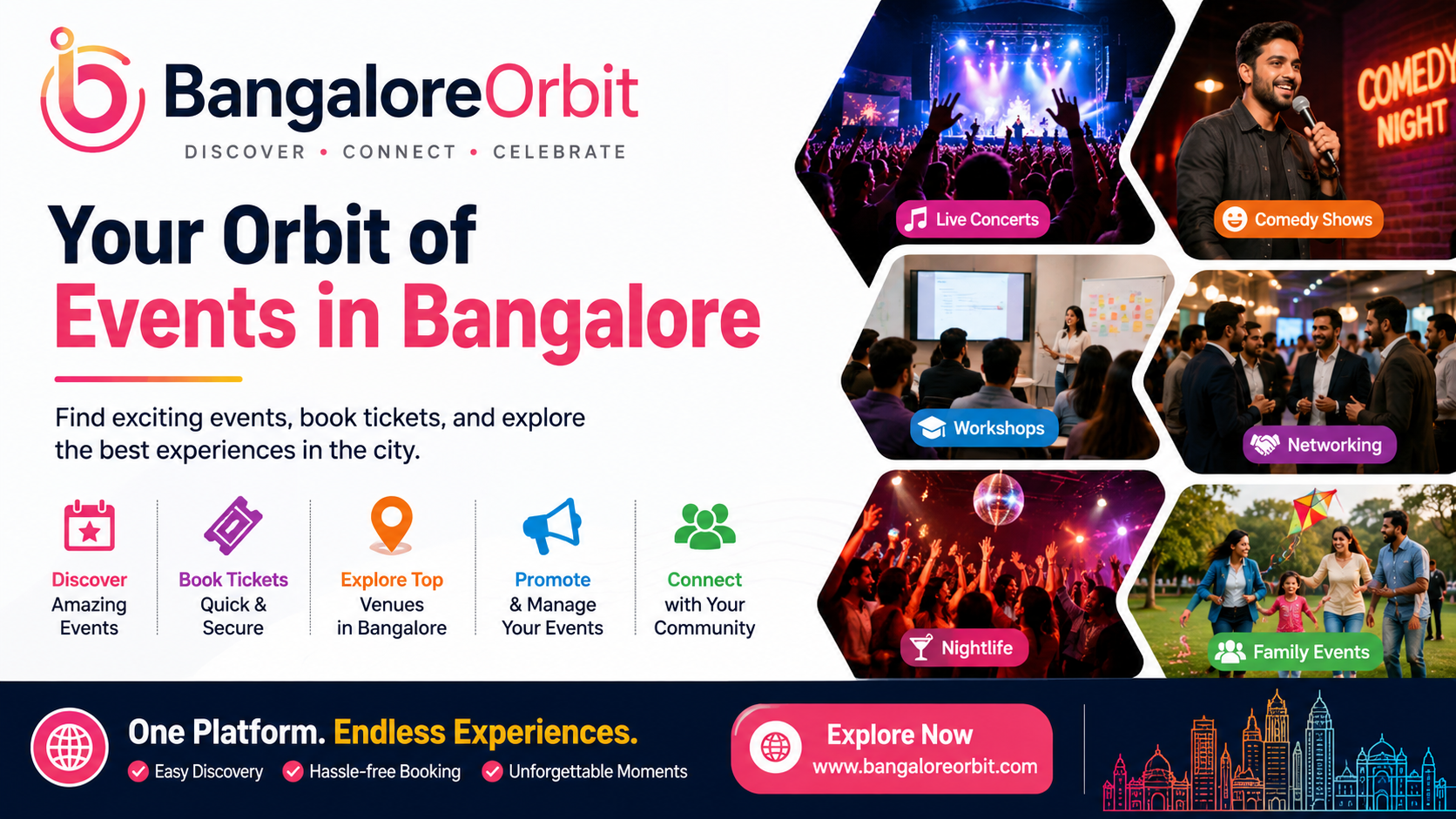 BangaloreOrbit
DISCOVER • CONNECT • CELEBRATE

Your Orbit of
Events in Bangalore

Find exciting events, book tickets, and explore the best experiences in the city.

Discover Amazing Events

Book Tickets Quick & Secure

Explore Top Venues in Bangalore

Promote & Manage Your Events

Connect with Your Community

Live Concerts

COMEDY NIGHT

Comedy Shows

Workshops

Networking

Nightlife

Family Events

One Platform. Endless Experiences.
Easy Discovery Hassle-free Booking Unforgettable Moments

Explore Now
www.bangaloreorbit.com